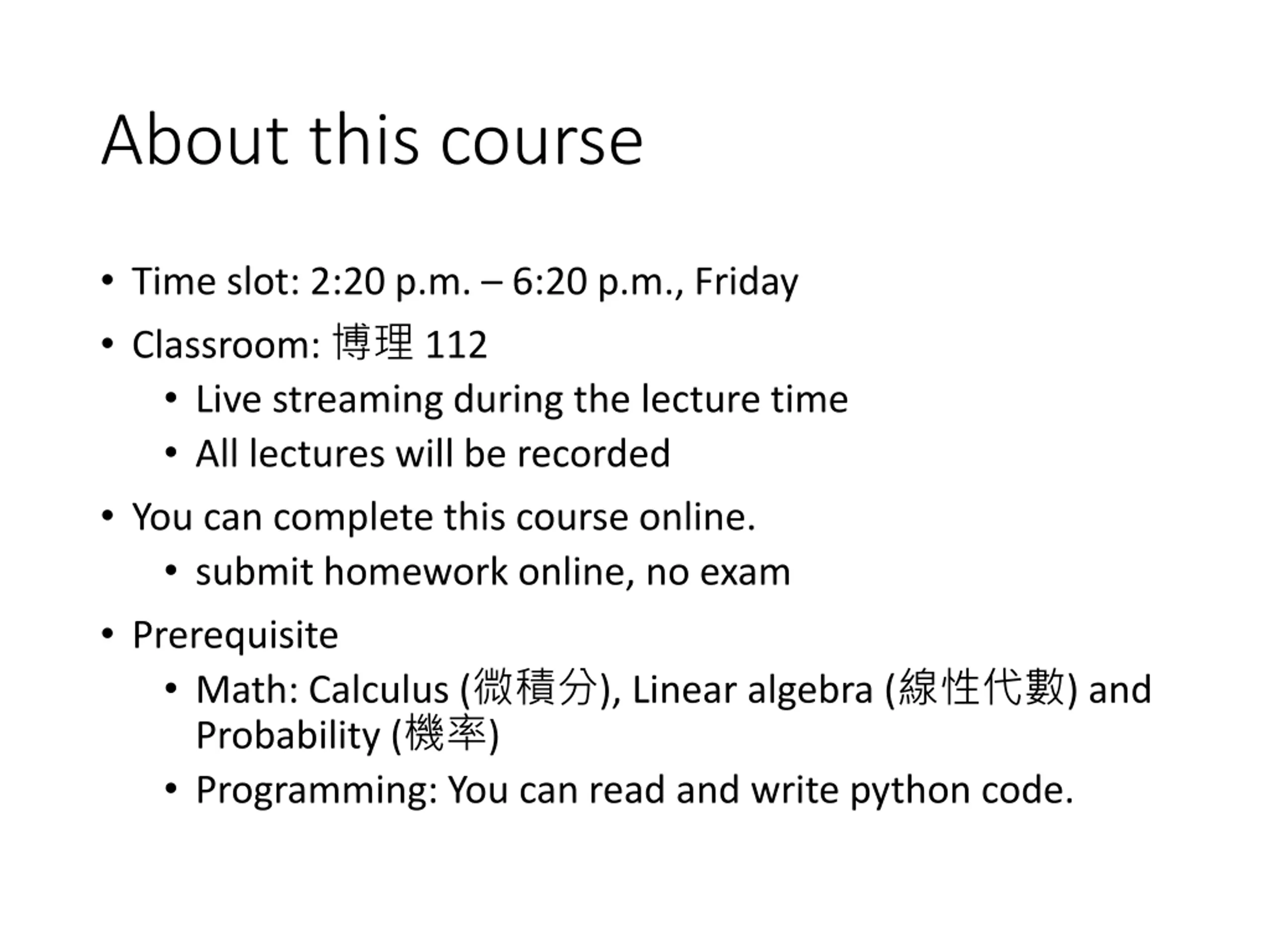 About this course

• Time slot: 2:20 p.m. – 6:20 p.m., Friday
• Classroom: 博理 112
  • Live streaming during the lecture time
  • All lectures will be recorded
• You can complete this course online.
  • submit homework online, no exam
• Prerequisite
  • Math: Calculus (微積分), Linear algebra (線性代數) and Probability (機率)
  • Programming: You can read and write python code.